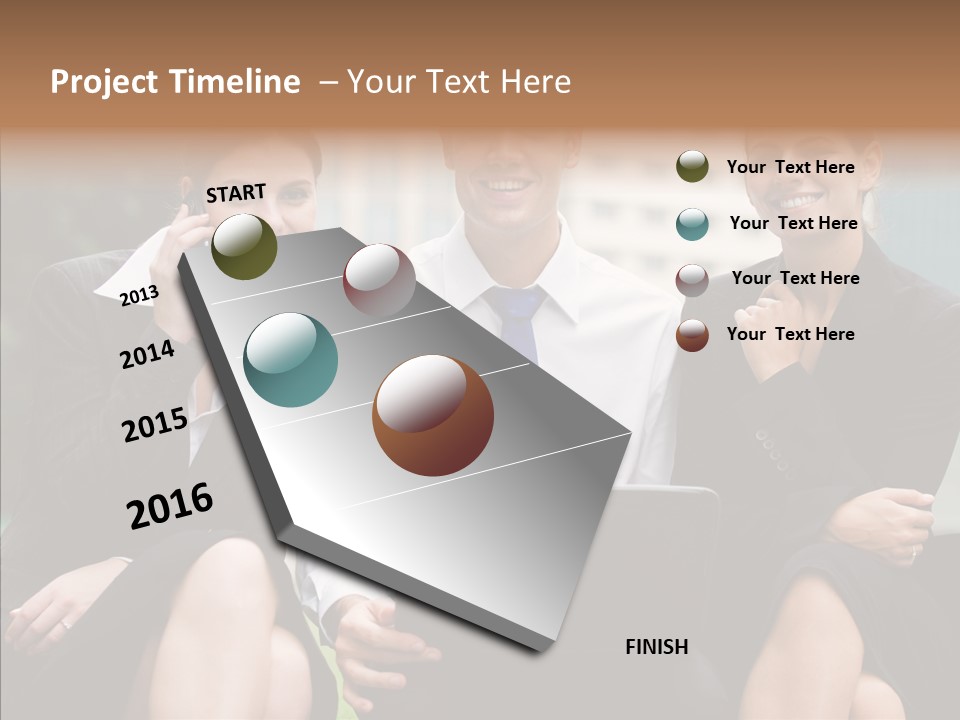 Project Timeline – Your Text Here

START

2013

2014

2015

2016

Your Text Here

Your Text Here

Your Text Here

Your Text Here

FINISH